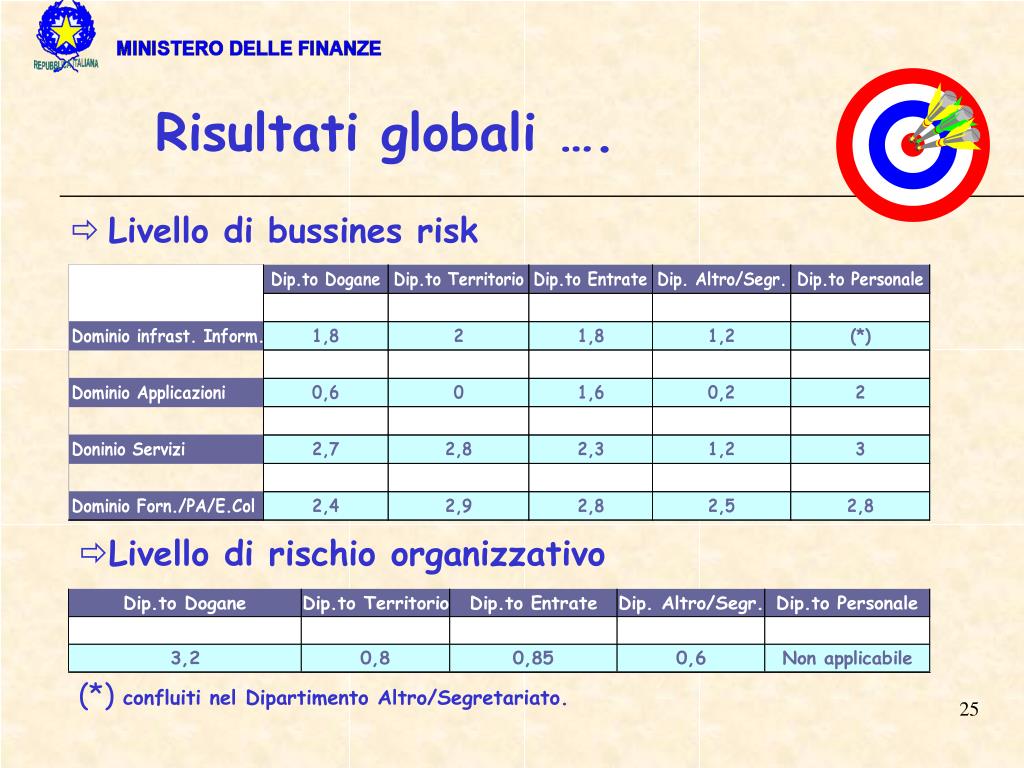 REPUBBLICA ITALIANA

MINISTERO DELLE FINANZE

Risultati globali ….

⇨ Livello di bussines risk

| | Dip.to Dogane | Dip.to Territorio | Dip.to Entrate | Dip. Altro/Segr. | Dip.to Personale |
|---|---|---|---|---|---|
| | | | | | |
| Dominio infrast. Inform. | 1,8 | 2 | 1,8 | 1,2 | (*) |
| | | | | | |
| Dominio Applicazioni | 0,6 | 0 | 1,6 | 0,2 | 2 |
| | | | | | |
| Doninio Servizi | 2,7 | 2,8 | 2,3 | 1,2 | 3 |
| | | | | | |
| Dominio Forn./PA/E.Col | 2,4 | 2,9 | 2,8 | 2,5 | 2,8 |

⇨Livello di rischio organizzativo

| Dip.to Dogane | Dip.to Territorio | Dip.to Entrate | Dip. Altro/Segr. | Dip.to Personale |
|---|---|---|---|---|
| | | | | |
| 3,2 | 0,8 | 0,85 | 0,6 | Non applicabile |

(*) confluiti nel Dipartimento Altro/Segretariato.

25